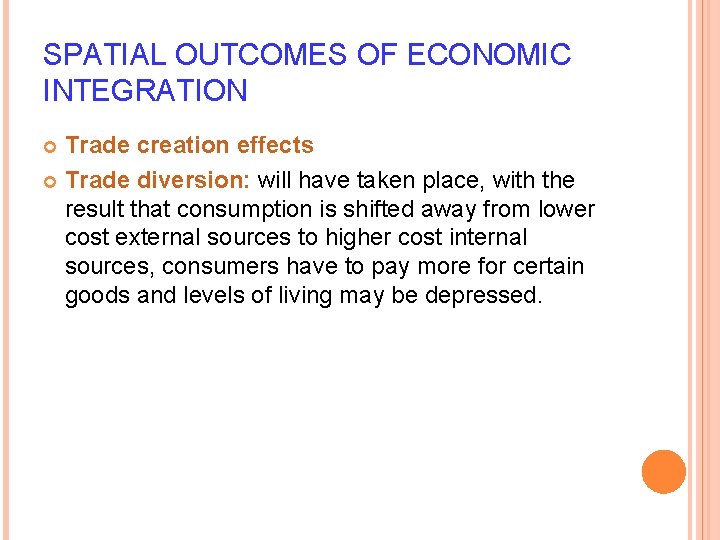 SPATIAL OUTCOMES OF ECONOMIC INTEGRATION

Trade creation effects

Trade diversion: will have taken place, with the result that consumption is shifted away from lower cost external sources to higher cost internal sources, consumers have to pay more for certain goods and levels of living may be depressed.